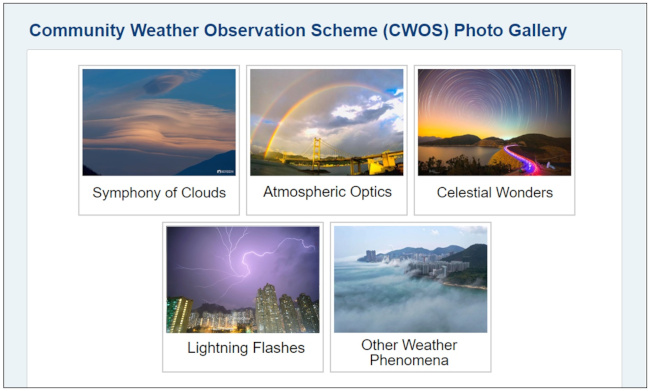 Community Weather Observation Scheme (CWOS) Photo Gallery

Symphony of Clouds

Atmospheric Optics

Celestial Wonders

Lightning Flashes

Other Weather Phenomena